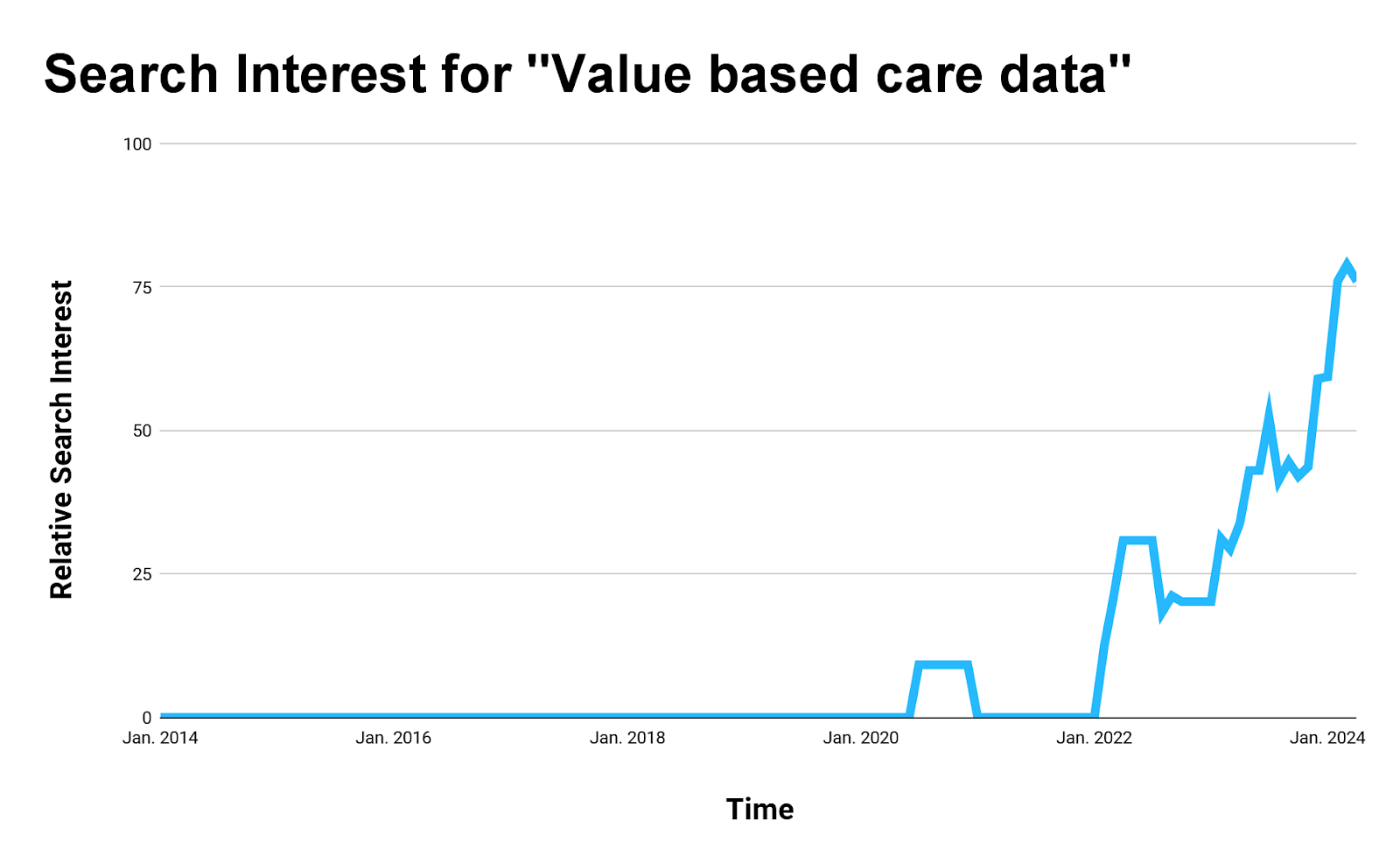 Search Interest for "Value based care data"

Relative Search Interest

100
75
50
25
0

Jan. 2014
Jan. 2016
Jan. 2018
Jan. 2020
Jan. 2022
Jan. 2024

Time